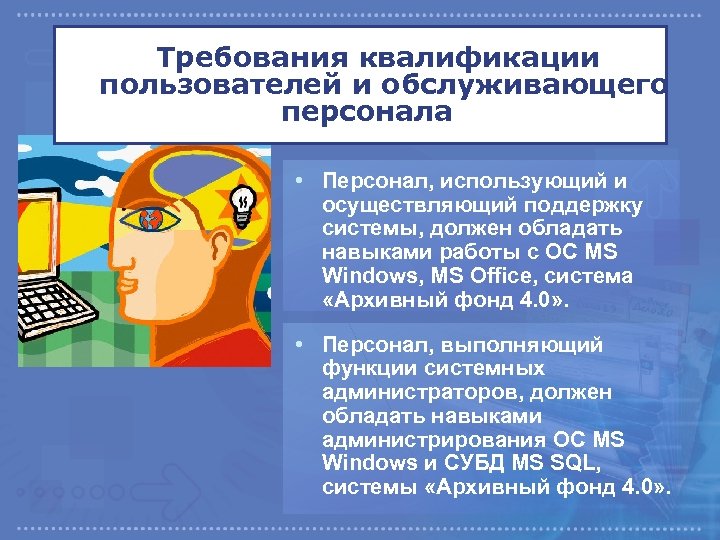 Требования квалификации пользователей и обслуживающего персонала

• Персонал, использующий и осуществляющий поддержку системы, должен обладать навыками работы с ОС MS Windows, MS Office, система «Архивный фонд 4.0».

• Персонал, выполняющий функции системных администраторов, должен обладать навыками администрирования ОС MS Windows и СУБД MS SQL, системы «Архивный фонд 4.0».